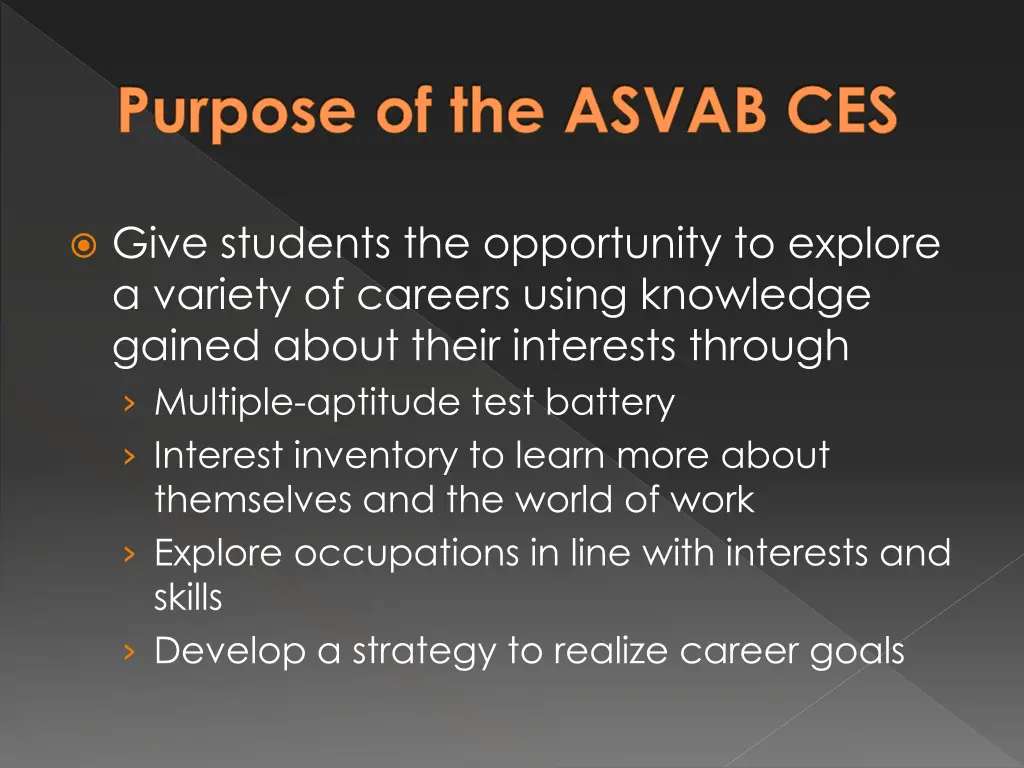 Purpose of the ASVAB CES

Give students the opportunity to explore a variety of careers using knowledge gained about their interests through

› Multiple-aptitude test battery
› Interest inventory to learn more about themselves and the world of work
› Explore occupations in line with interests and skills
› Develop a strategy to realize career goals